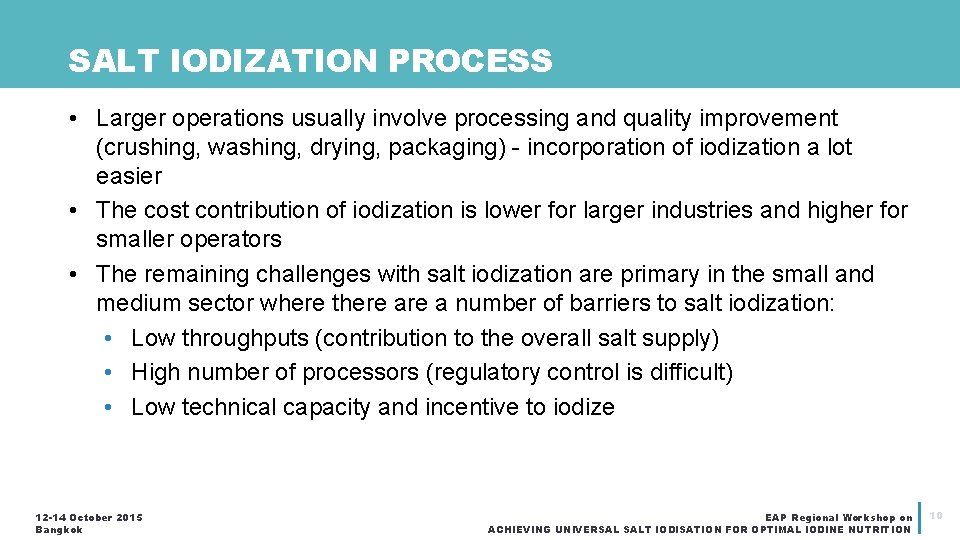 SALT IODIZATION PROCESS

• Larger operations usually involve processing and quality improvement (crushing, washing, drying, packaging) - incorporation of iodization a lot easier
• The cost contribution of iodization is lower for larger industries and higher for smaller operators
• The remaining challenges with salt iodization are primary in the small and medium sector where there are a number of barriers to salt iodization:
• Low throughputs (contribution to the overall salt supply)
• High number of processors (regulatory control is difficult)
• Low technical capacity and incentive to iodize

12-14 October 2015
Bangkok

EAP Regional Workshop on
ACHIEVING UNIVERSAL SALT IODISATION FOR OPTIMAL IODINE NUTRITION

10